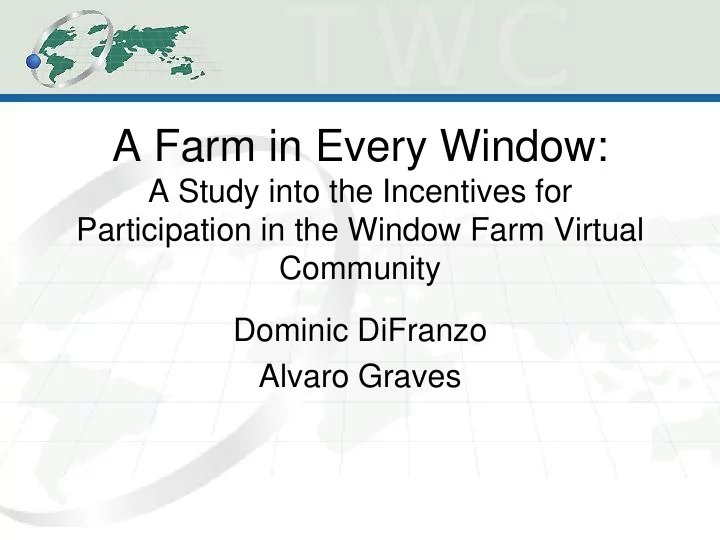 TWC

A Farm in Every Window:
A Study into the Incentives for Participation in the Window Farm Virtual Community

Dominic DiFranzo
Alvaro Graves